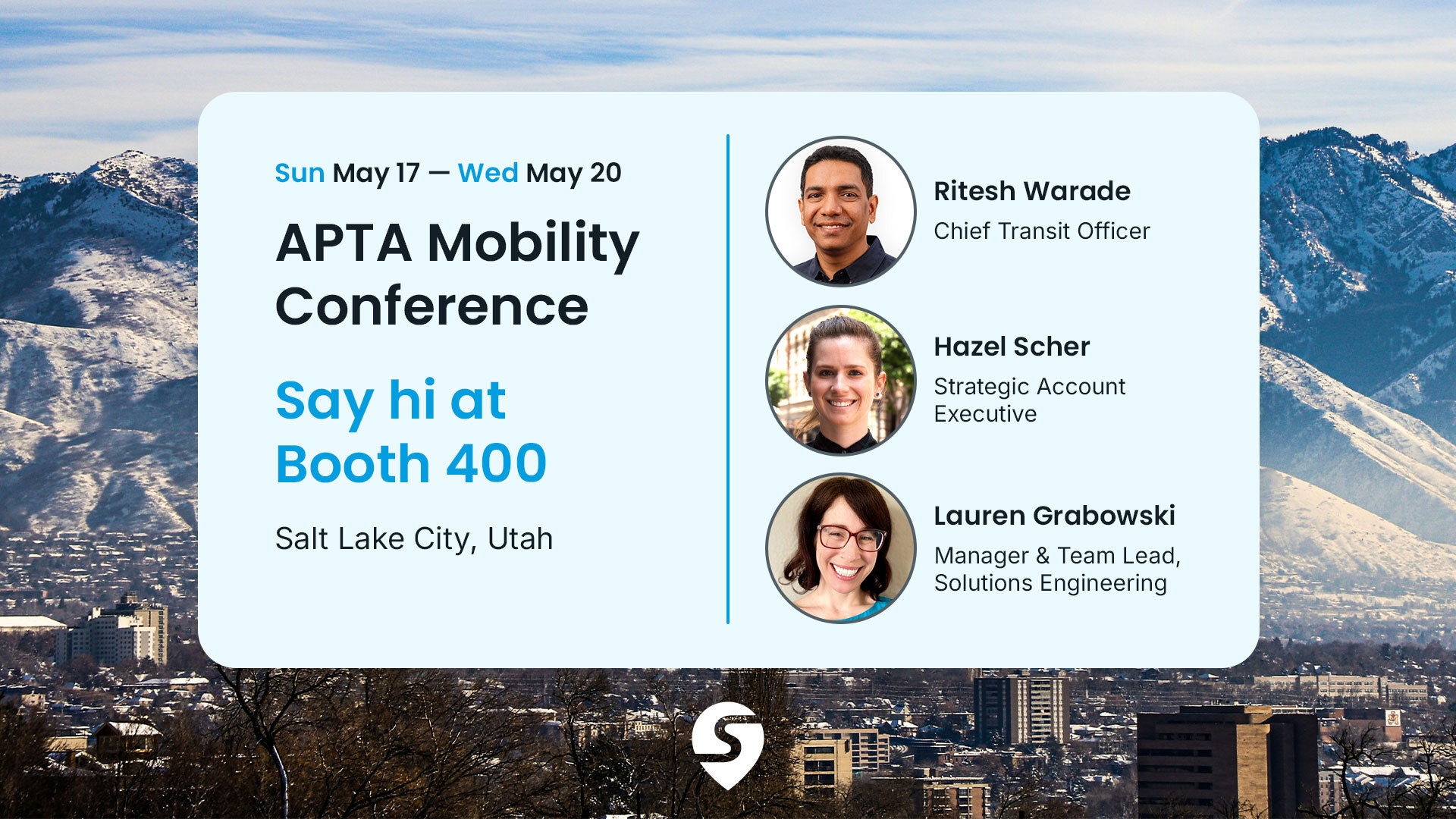 Sun May 17 — Wed May 20

APTA Mobility Conference

Say hi at Booth 400

Salt Lake City, Utah

Ritesh Warade
Chief Transit Officer

Hazel Scher
Strategic Account Executive

Lauren Grabowski
Manager & Team Lead, Solutions Engineering